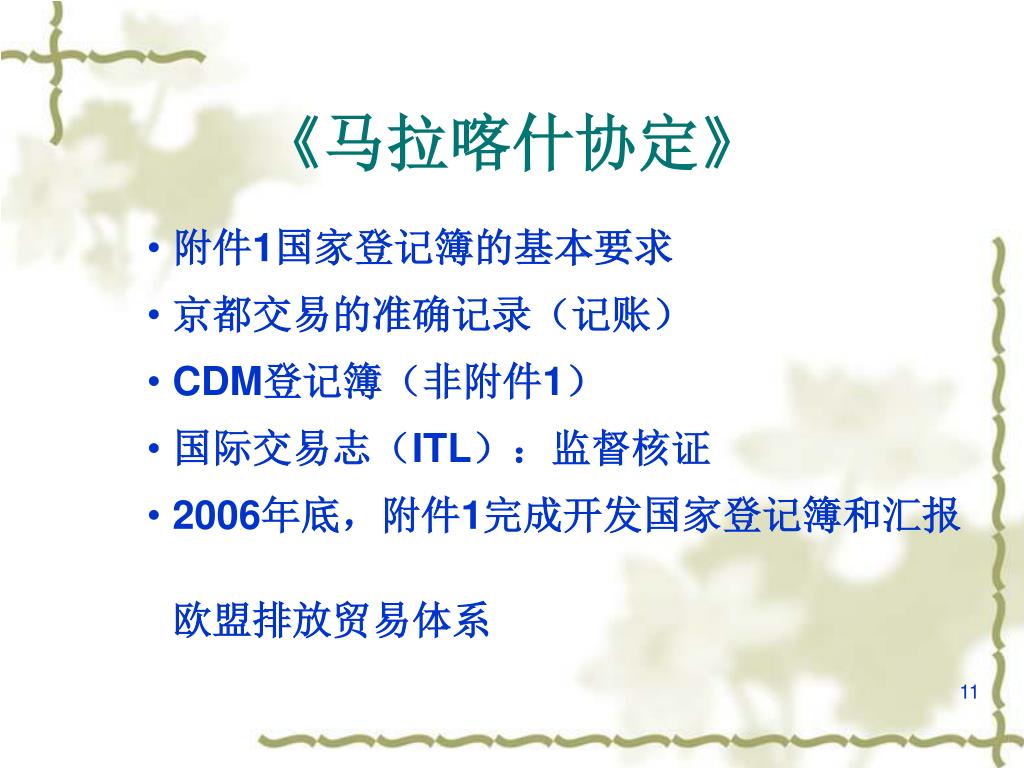 《马拉喀什协定》

• 附件1国家登记簿的基本要求
• 京都交易的准确记录（记账）
• CDM登记簿（非附件1）
• 国际交易志（ITL）：监督核证
• 2006年底，附件1完成开发国家登记簿和汇报

欧盟排放贸易体系

11